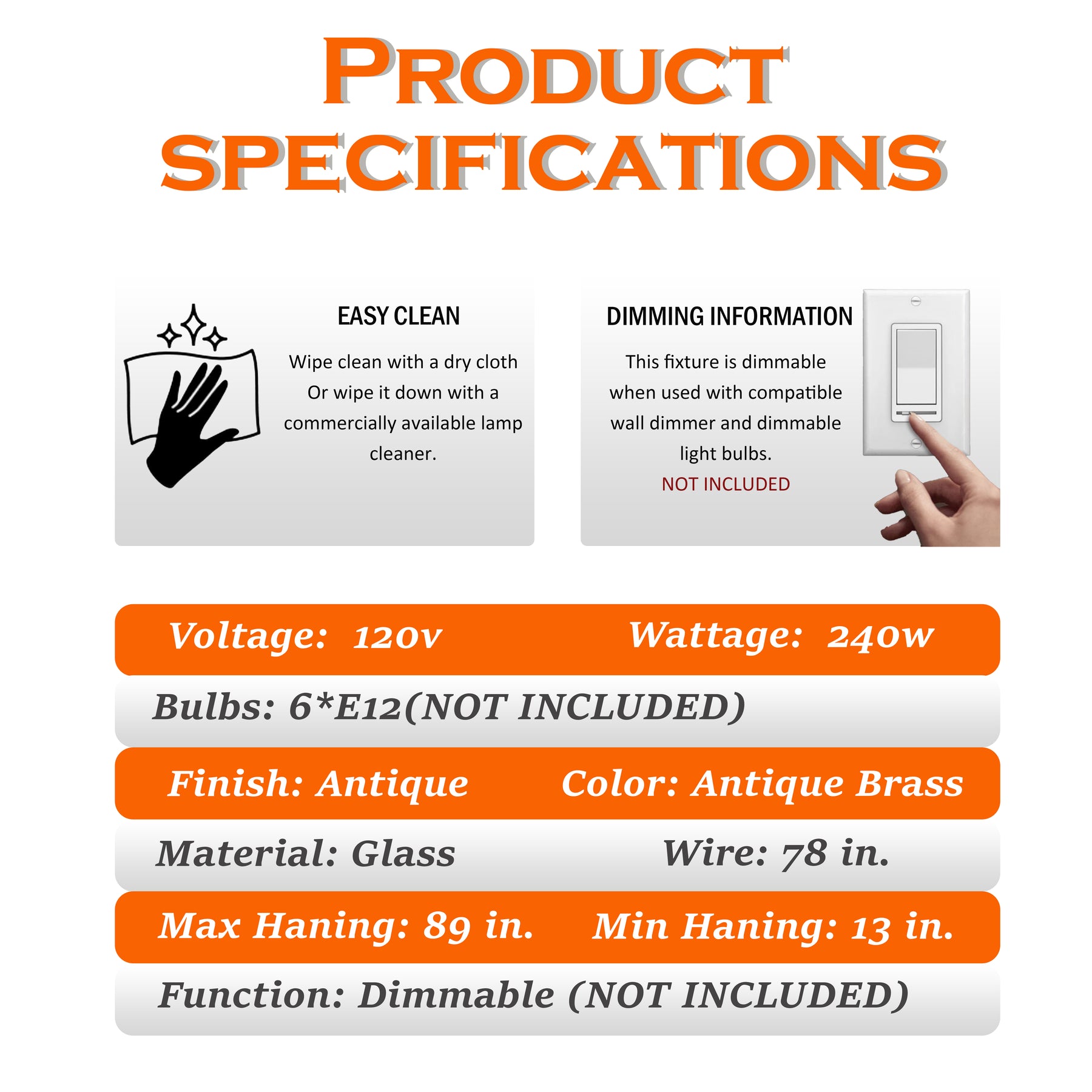 PRODUCT SPECIFICATIONS

EASY CLEAN

Wipe clean with a dry cloth Or wipe it down with a commercially available lamp cleaner.

DIMMING INFORMATION

This fixture is dimmable when used with compatible wall dimmer and dimmable light bulbs.

NOT INCLUDED

Voltage: 120v Wattage: 240w

Bulbs: 6*E12(NOT INCLUDED)

Finish: Antique Color: Antique Brass

Material: Glass Wire: 78 in.

Max Haning: 89 in. Min Haning: 13 in.

Function: Dimmable (NOT INCLUDED)